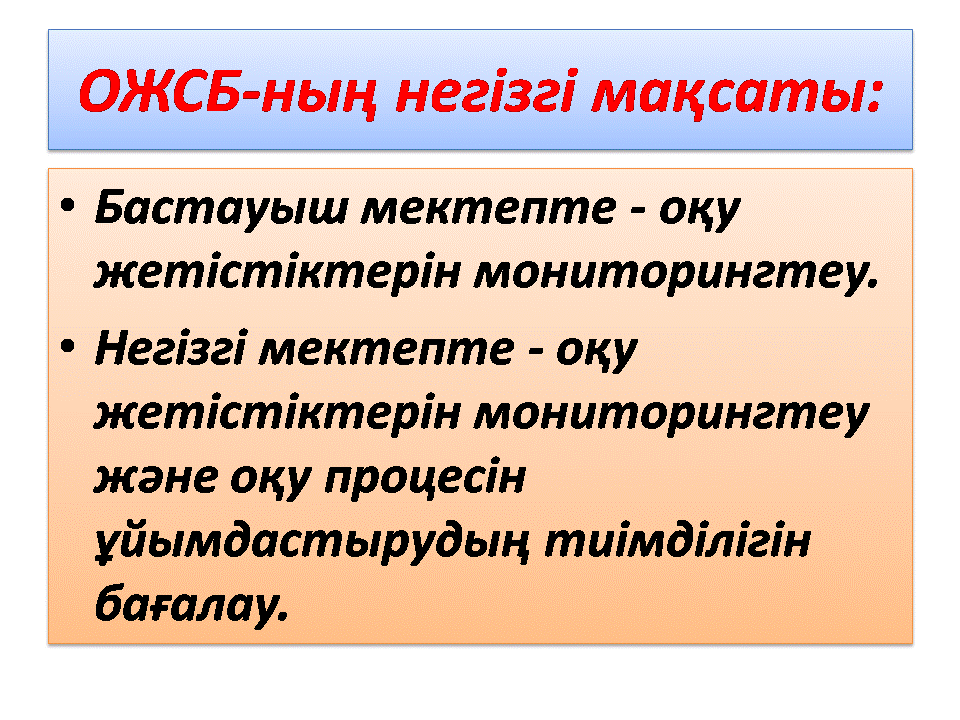 ОЖСБ-ның негізгі мақсаты:

• Бастауыш мектепте - оқу жетістіктерін мониторингтеу.

• Негізгі мектепте - оқу жетістіктерін мониторингтеу және оқу процесін ұйымдастырудың тиімділігін бағалау.